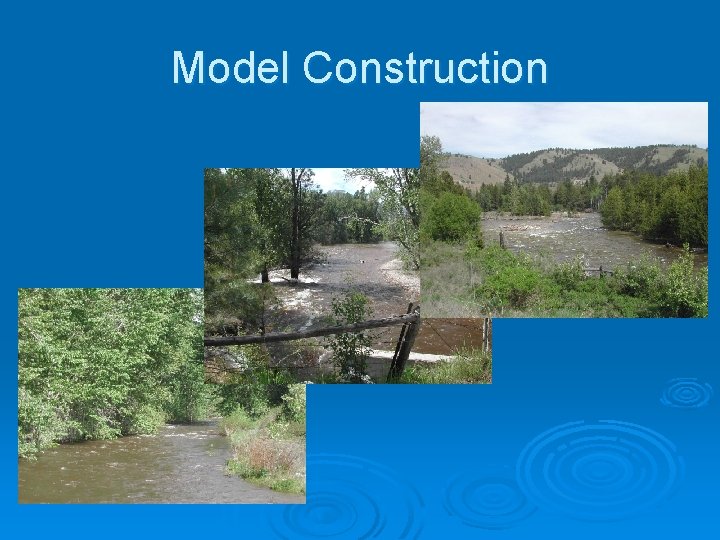 Model Construction